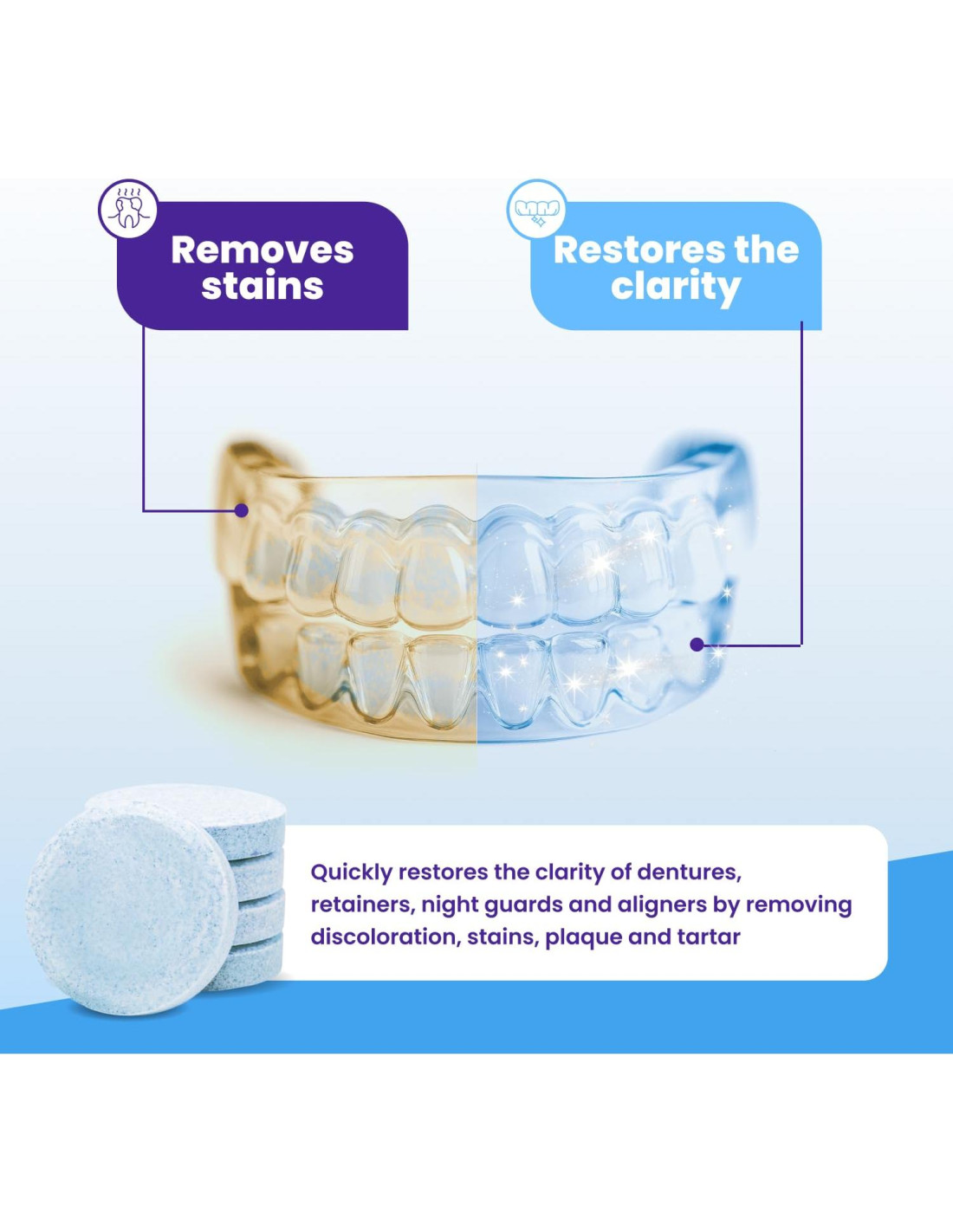 Removes stains

Restores the clarity

Quickly restores the clarity of dentures, retainers, night guards and aligners by removing discoloration, stains, plaque and tartar